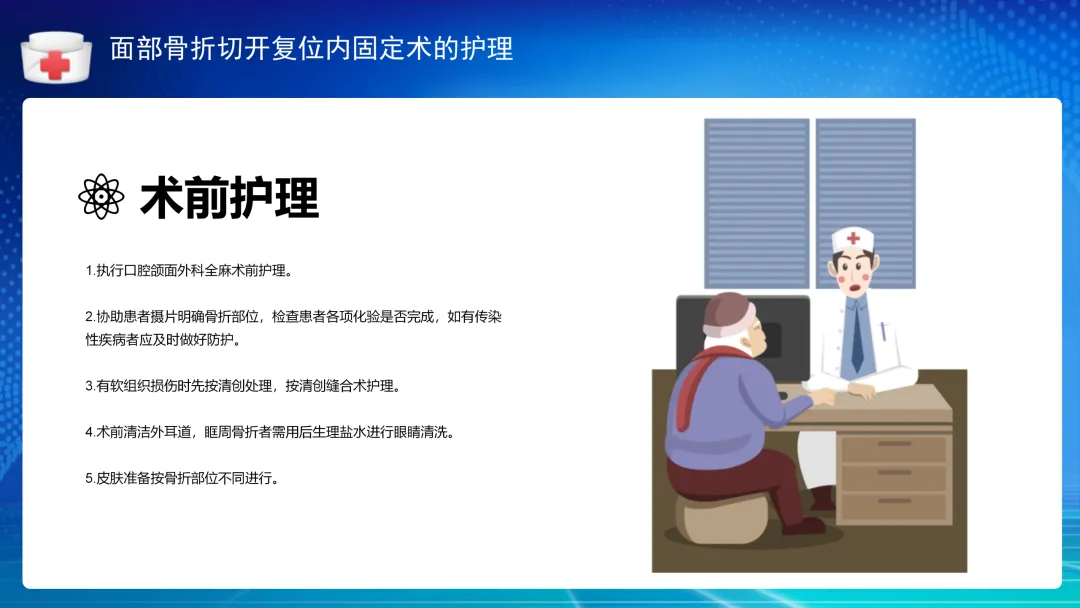 面部骨折切开复位内固定术的护理

术前护理

1.执行口腔颌面外科全麻术前护理。

2.协助患者摄片明确骨折部位，检查患者各项化验是否完成，如有传染性疾病者应及时做好防护。

3.有软组织损伤时先按清创处理，按清创缝合术护理。

4.术前清洁外耳道，眶周骨折者需用后生理盐水进行眼睛清洗。

5.皮肤准备按骨折部位不同进行。